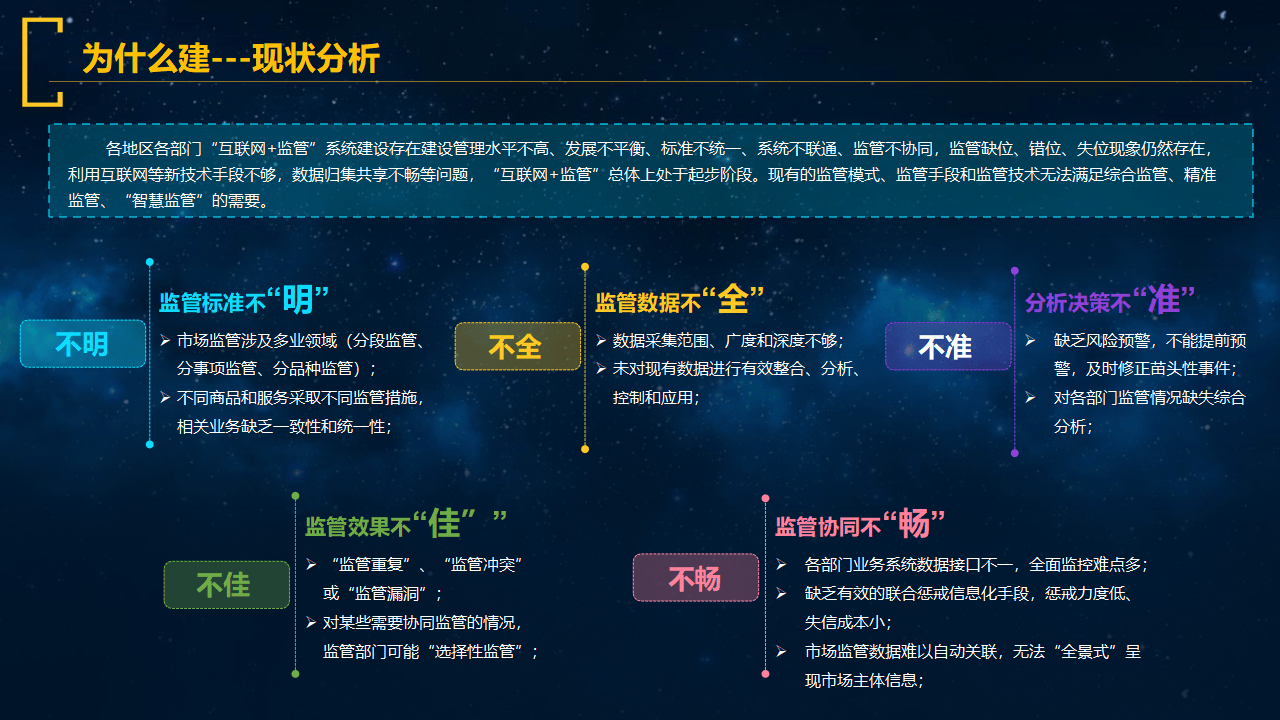 为什么建---现状分析

各地区各部门“互联网+监管”系统建设存在建设管理水平不高、发展不平衡、标准不统一、系统不联通、监管不协同，监管缺位、错位、失位现象仍然存在，利用互联网等新技术手段不够，数据归集共享不畅等问题，“互联网+监管”总体上处于起步阶段。现有的监管模式、监管手段和监管技术无法满足综合监管、精准监管、“智慧监管”的需要。

不明

监管标准不“明”

➢ 市场监管涉及多业领域（分段监管、分事项监管、分品种监管）；
➢ 不同商品和服务采取不同监管措施，相关业务缺乏一致性和统一性；

不全

监管数据不“全”

➢ 数据采集范围、广度和深度不够；
➢ 未对现有数据进行有效整合、分析、控制和应用；

不准

分析决策不“准”

➢ 缺乏风险预警，不能提前预警，及时修正苗头性事件；
➢ 对各部门监管情况缺失综合分析；

不佳

监管效果不“佳””

➢ “监管重复”、“监管冲突”或“监管漏洞”；
➢ 对某些需要协同监管的情况，监管部门可能“选择性监管”；

不畅

监管协同不“畅”

➢ 各部门业务系统数据接口不一，全面监控难点多；
➢ 缺乏有效的联合惩戒信息化手段，惩戒力度低、失信成本小；
➢ 市场监管数据难以自动关联，无法“全景式”呈现市场主体信息；